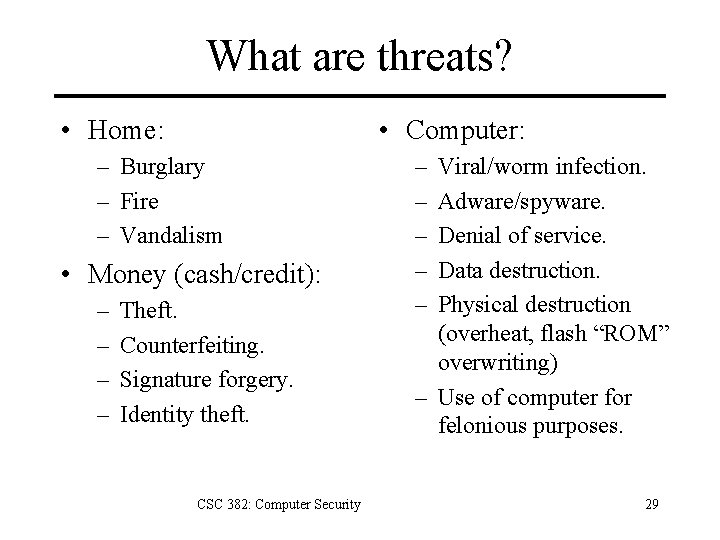 What are threats?

• Home:
– Burglary
– Fire
– Vandalism
• Money (cash/credit):
– Theft.
– Counterfeiting.
– Signature forgery.
– Identity theft.

• Computer:
– Viral/worm infection.
– Adware/spyware.
– Denial of service.
– Data destruction.
– Physical destruction (overheat, flash “ROM” overwriting)
– Use of computer for felonious purposes.

CSC 382: Computer Security

29